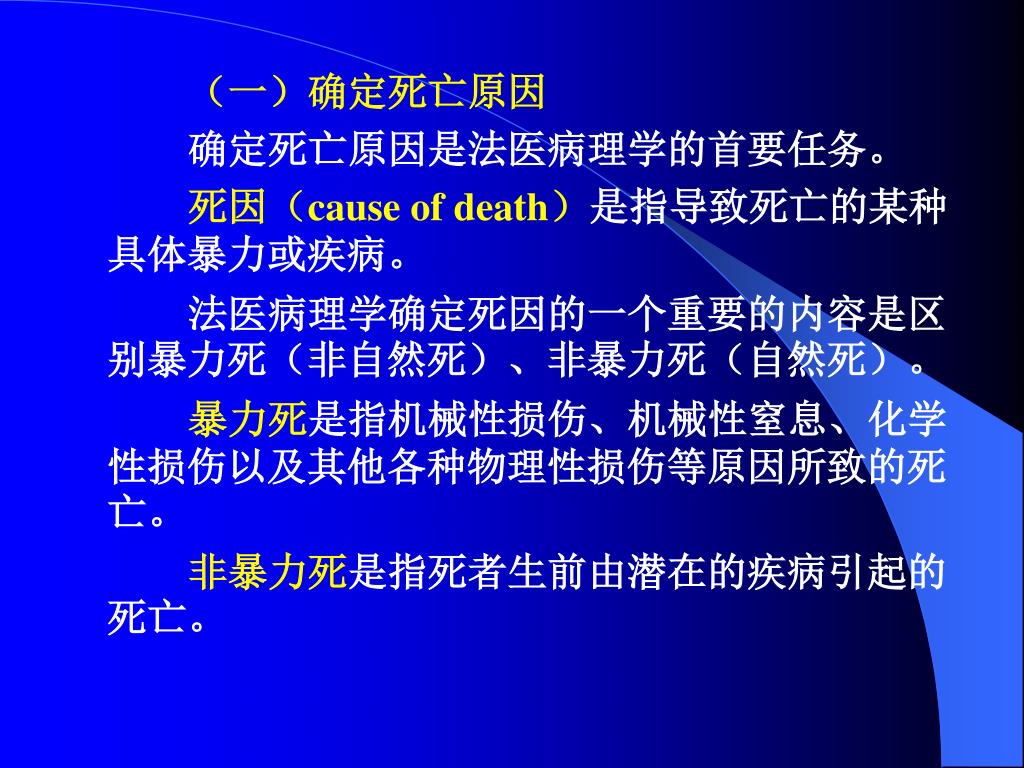 （一）确定死亡原因

确定死亡原因是法医病理学的首要任务。

死因（cause of death）是指导致死亡的某种具体暴力或疾病。

法医病理学确定死因的一个重要的内容是区别暴力死（非自然死）、非暴力死（自然死）。

暴力死是指机械性损伤、机械性窒息、化学性损伤以及其他各种物理性损伤等原因所致的死亡。

非暴力死是指死者生前由潜在的疾病引起的死亡。